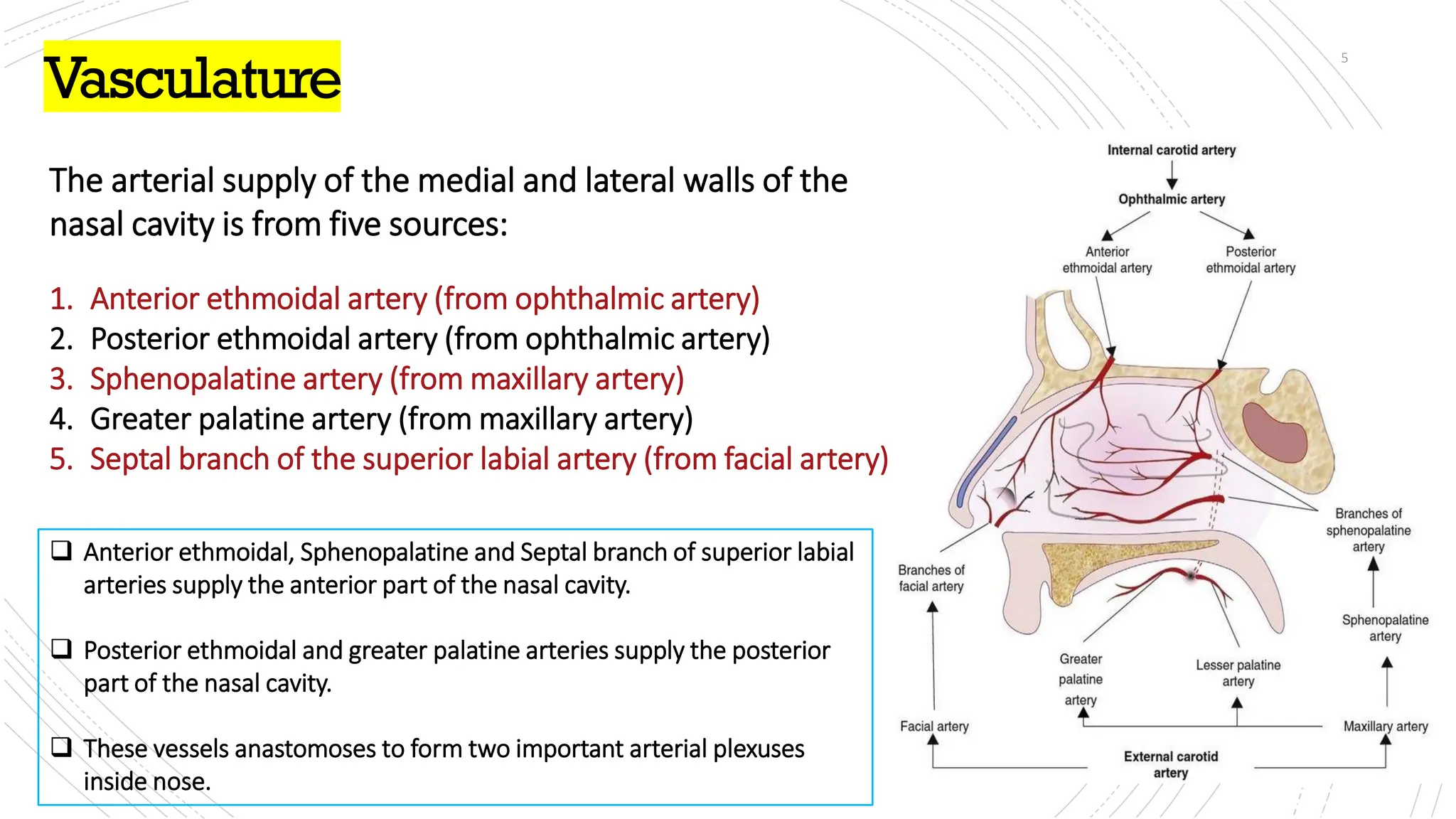 Vasculature

5

The arterial supply of the medial and lateral walls of the nasal cavity is from five sources:

1. Anterior ethmoidal artery (from ophthalmic artery)
2. Posterior ethmoidal artery (from ophthalmic artery)
3. Sphenopalatine artery (from maxillary artery)
4. Greater palatine artery (from maxillary artery)
5. Septal branch of the superior labial artery (from facial artery)

❑ Anterior ethmoidal, Sphenopalatine and Septal branch of superior labial arteries supply the anterior part of the nasal cavity.

❑ Posterior ethmoidal and greater palatine arteries supply the posterior part of the nasal cavity.

❑ These vessels anastomoses to form two important arterial plexuses inside nose.

Internal carotid artery
Ophthalmic artery
Anterior ethmoidal artery
Posterior ethmoidal artery
Branches of sphenopalatine artery
Branches of facial artery
Sphenopalatine artery
Greater palatine artery
Lesser palatine artery
Facial artery
Maxillary artery
External carotid artery